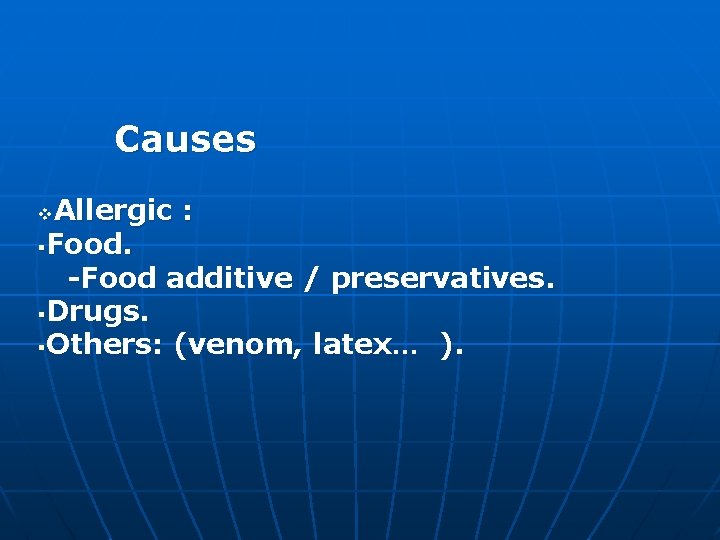 Causes

❖Allergic :
▪Food.
-Food additive / preservatives.
▪Drugs.
▪Others: (venom, latex…  ).